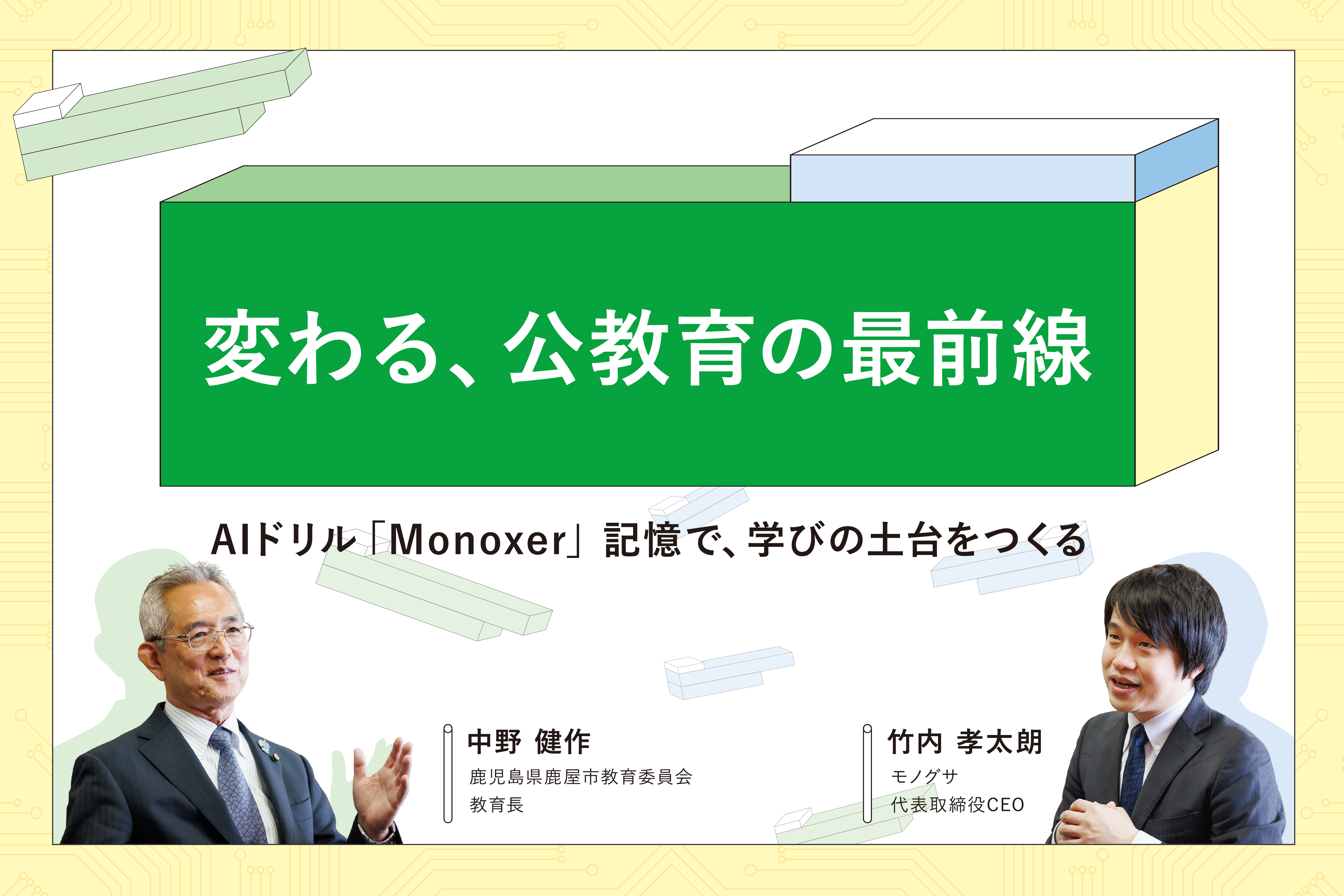 変わる、公教育の最前線

AIドリル「Monoxer」記憶で、学びの土台をつくる

中野 健作
鹿児島県鹿屋市教育委員会
教育長

竹内 孝太朗
モノグサ
代表取締役CEO